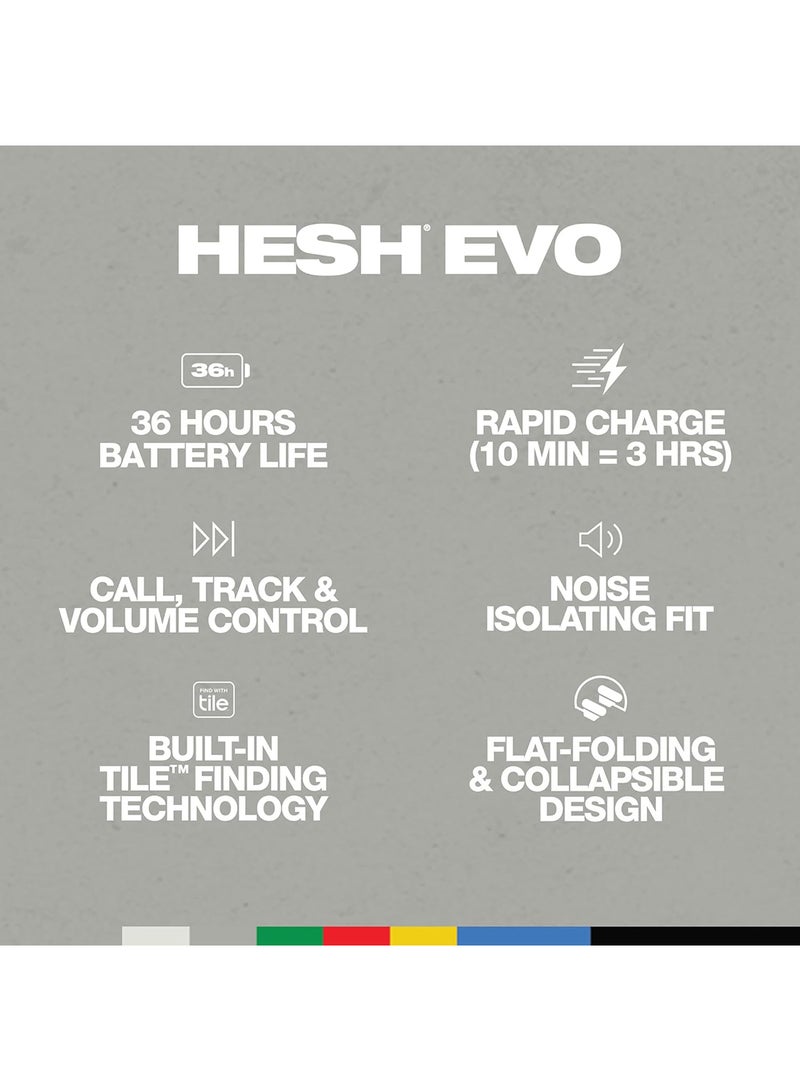 HESH® EVO

36h

36 HOURS BATTERY LIFE

RAPID CHARGE (10 MIN = 3 HRS)

CALL, TRACK & VOLUME CONTROL

NOISE ISOLATING FIT

FIND WITH tile

BUILT-IN TILE™ FINDING TECHNOLOGY

FLAT-FOLDING & COLLAPSIBLE DESIGN